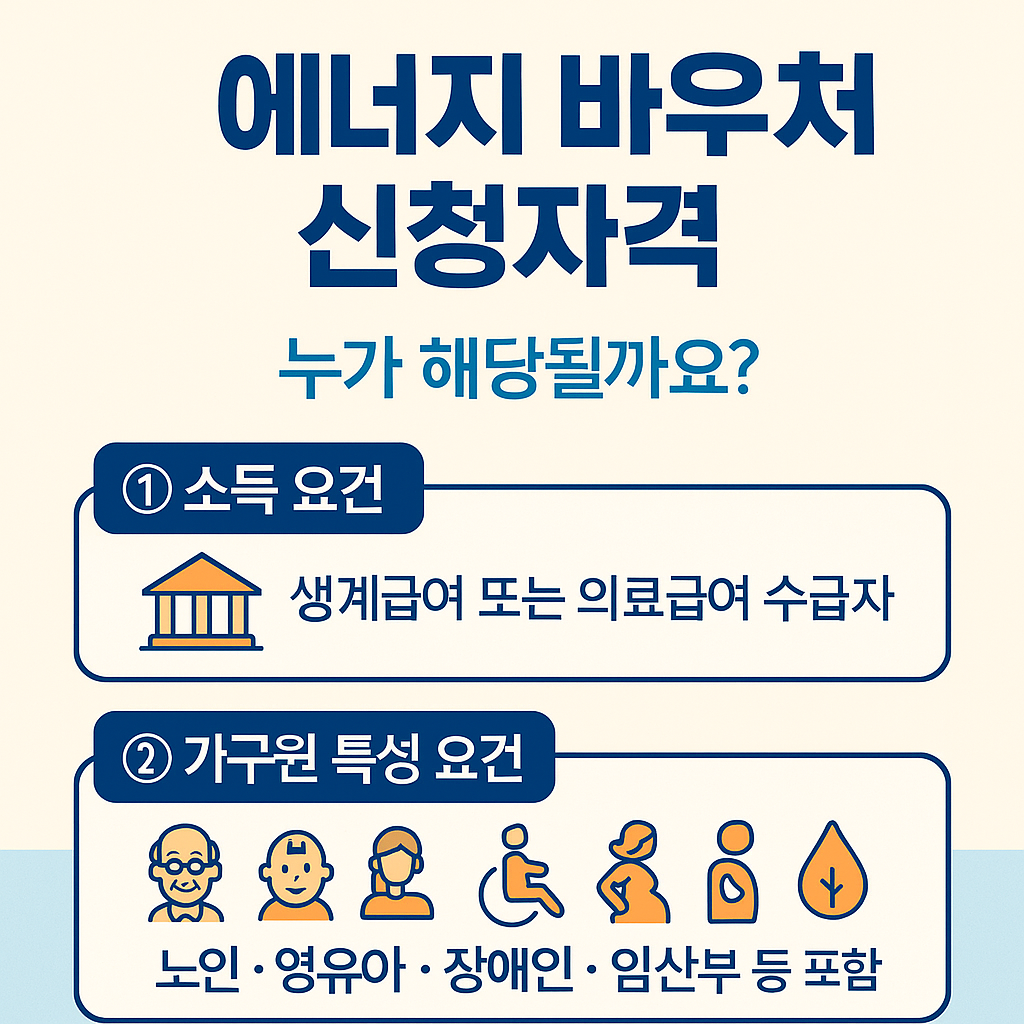 에너지 바우처 신청자격

누가 해당될까요?

① 소득 요건

생계급여 또는 의료급여 수급자

② 가구원 특성 요건

노인 · 영유아 · 장애인 · 임산부 등 포함